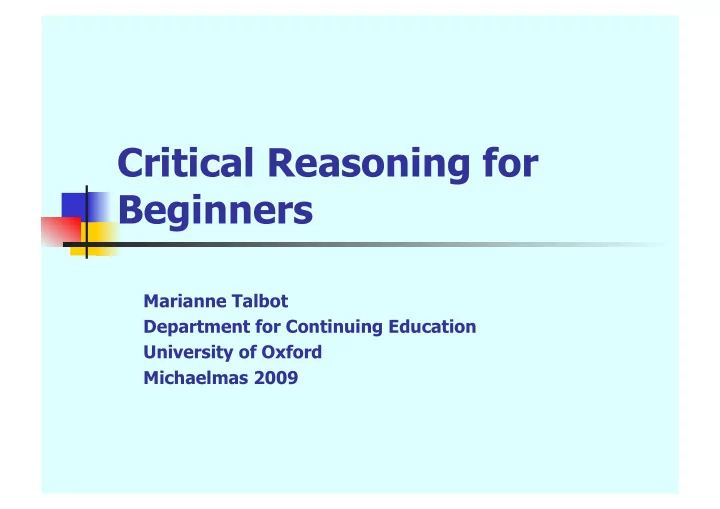 Critical Reasoning for Beginners

Marianne Talbot
Department for Continuing Education
University of Oxford
Michaelmas 2009